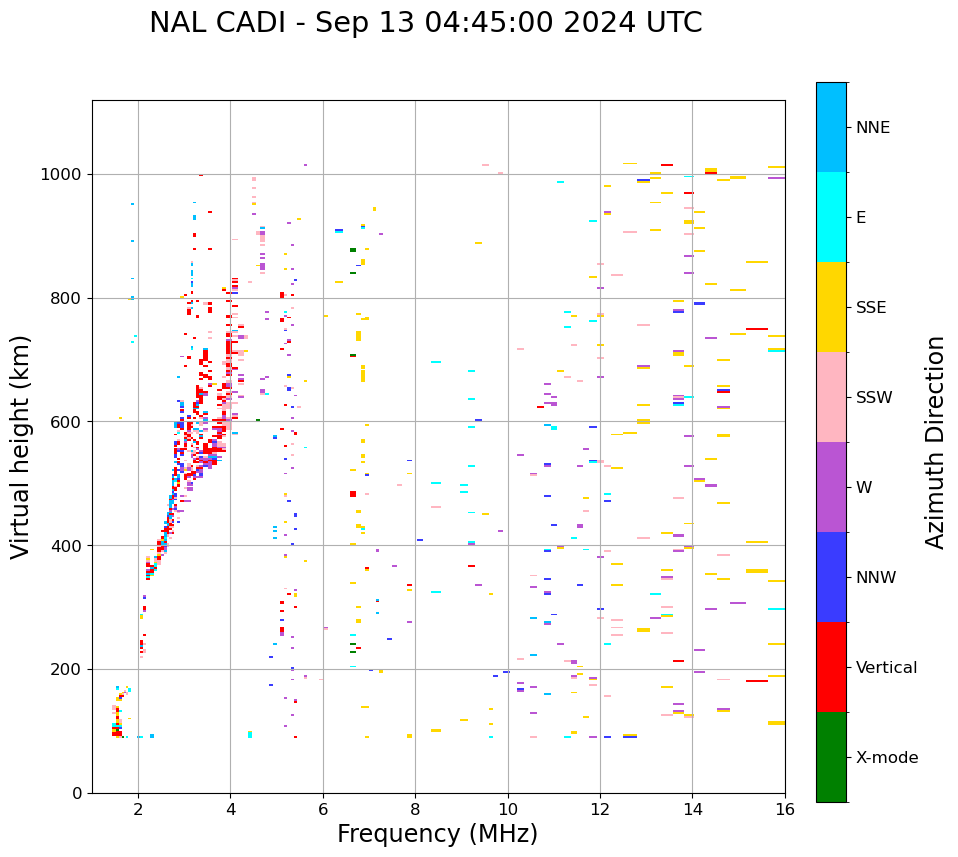 NAL CADI - Sep 13 04:45:00 2024 UTC

Virtual height (km)

1000
800
600
400
200
0

2
4
6
8
10
12
14
16

Frequency (MHz)

NNE
E
SSE
SSW
W
NNW
Vertical
X-mode

Azimuth Direction